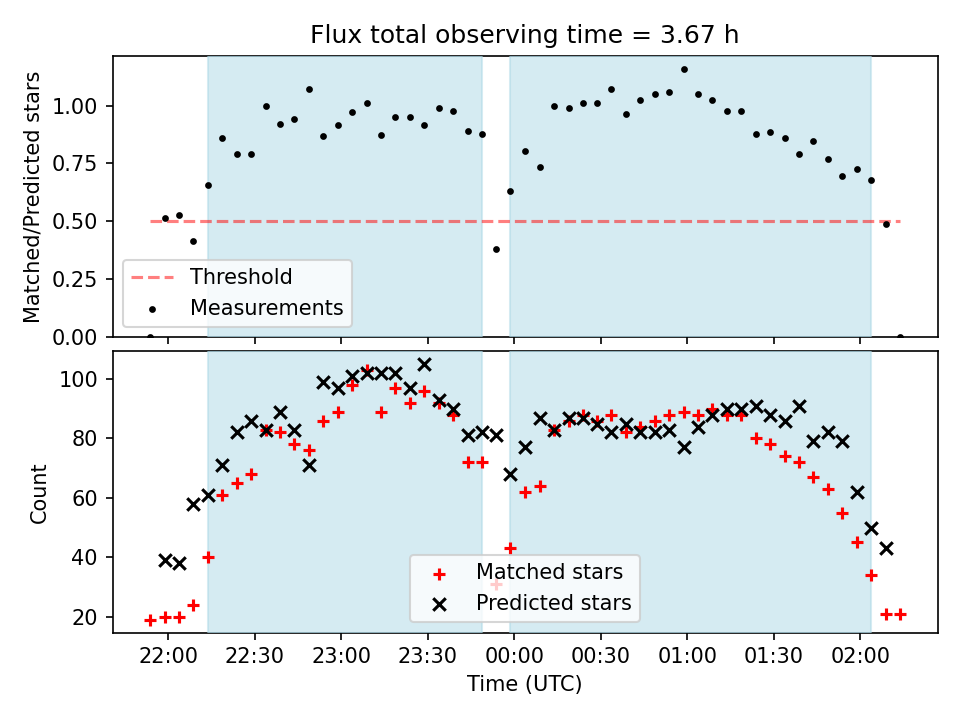 Flux total observing time = 3.67 h

Matched/Predicted stars

1.00
0.75
0.50
0.25
0.00

Threshold
Measurements

Count

100
80
60
40
20

Matched stars
Predicted stars

22:00
22:30
23:00
23:30
00:00
00:30
01:00
01:30
02:00

Time (UTC)